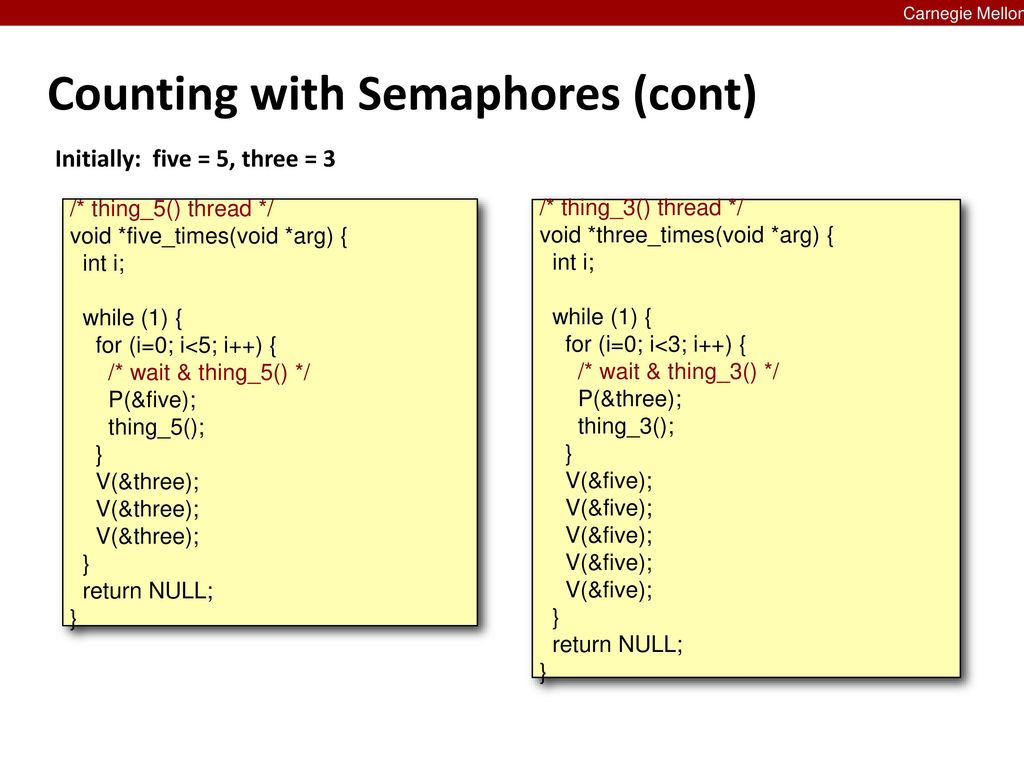 Carnegie Mellon

Counting with Semaphores (cont)

Initially: five = 5, three = 3

/* thing_5() thread */
void *five_times(void *arg) {
  int i;

  while (1) {
    for (i=0; i<5; i++) {
      /* wait & thing_5() */
      P(&five);
      thing_5();
    }
    V(&three);
    V(&three);
    V(&three);
  }
  return NULL;
}

/* thing_3() thread */
void *three_times(void *arg) {
  int i;

  while (1) {
    for (i=0; i<3; i++) {
      /* wait & thing_3() */
      P(&three);
      thing_3();
    }
    V(&five);
    V(&five);
    V(&five);
    V(&five);
    V(&five);
  }
  return NULL;
}